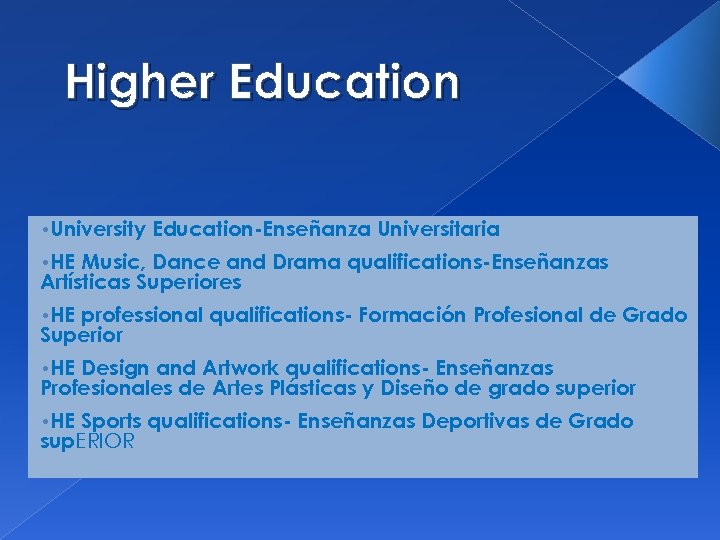 Higher Education

•University Education-Enseñanza Universitaria

•HE Music, Dance and Drama qualifications-Enseñanzas Artísticas Superiores

•HE professional qualifications- Formación Profesional de Grado Superior

•HE Design and Artwork qualifications- Enseñanzas Profesionales de Artes Plásticas y Diseño de grado superior

•HE Sports qualifications- Enseñanzas Deportivas de Grado supERIOR